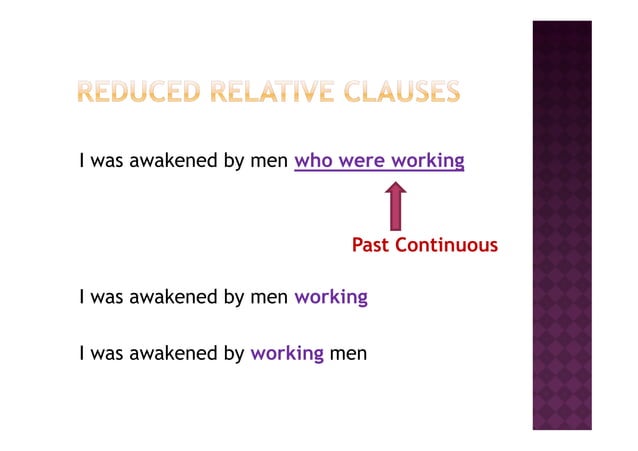 REDUCED RELATIVE CLAUSES

I was awakened by men who were working

Past Continuous

I was awakened by men working

I was awakened by working men